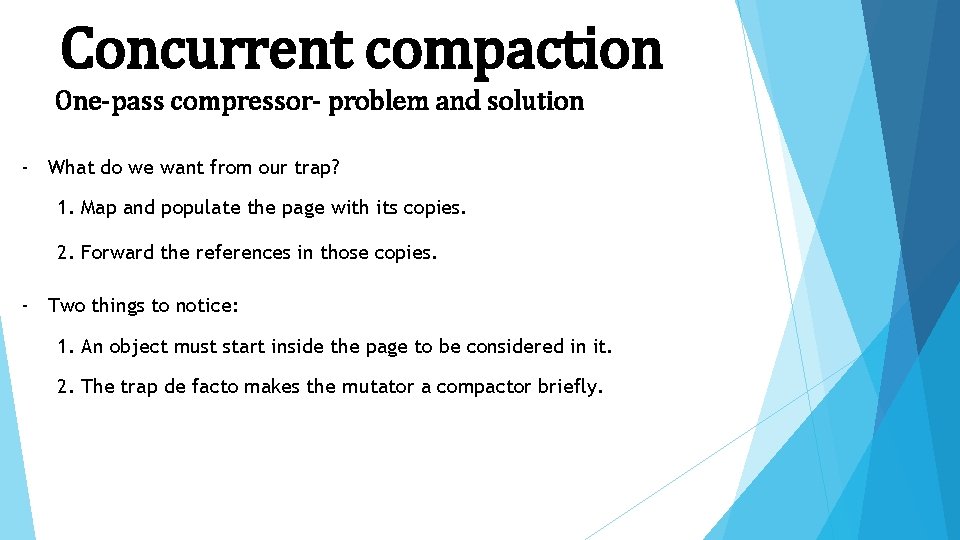 Concurrent compaction

One-pass compressor- problem and solution

- What do we want from our trap?

1. Map and populate the page with its copies.

2. Forward the references in those copies.

- Two things to notice:

1. An object must start inside the page to be considered in it.

2. The trap de facto makes the mutator a compactor briefly.